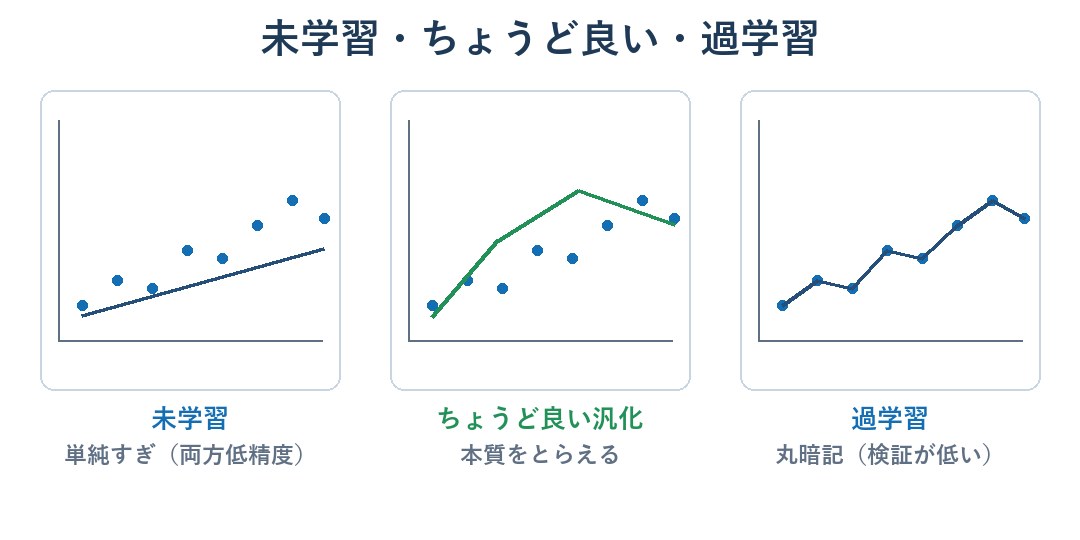 未学習・ちょうど良い・過学習

未学習
単純すぎ（両方低精度）

ちょうど良い汎化
本質をとらえる

過学習
丸暗記（検証が低い）